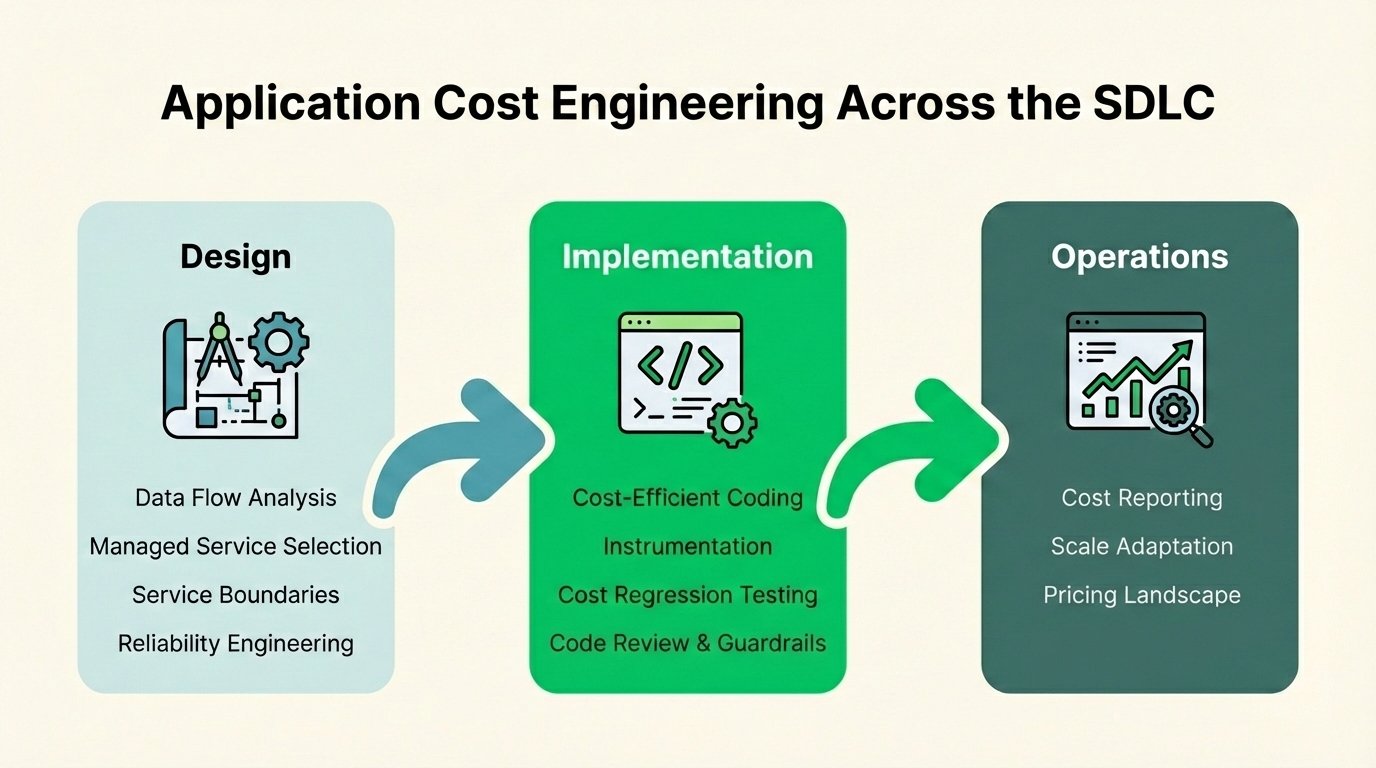 Application Cost Engineering Across the SDLC

Design

Data Flow Analysis
Managed Service Selection
Service Boundaries
Reliability Engineering

Implementation

Cost-Efficient Coding
Instrumentation
Cost Regression Testing
Code Review & Guardrails

Operations

Cost Reporting
Scale Adaptation
Pricing Landscape